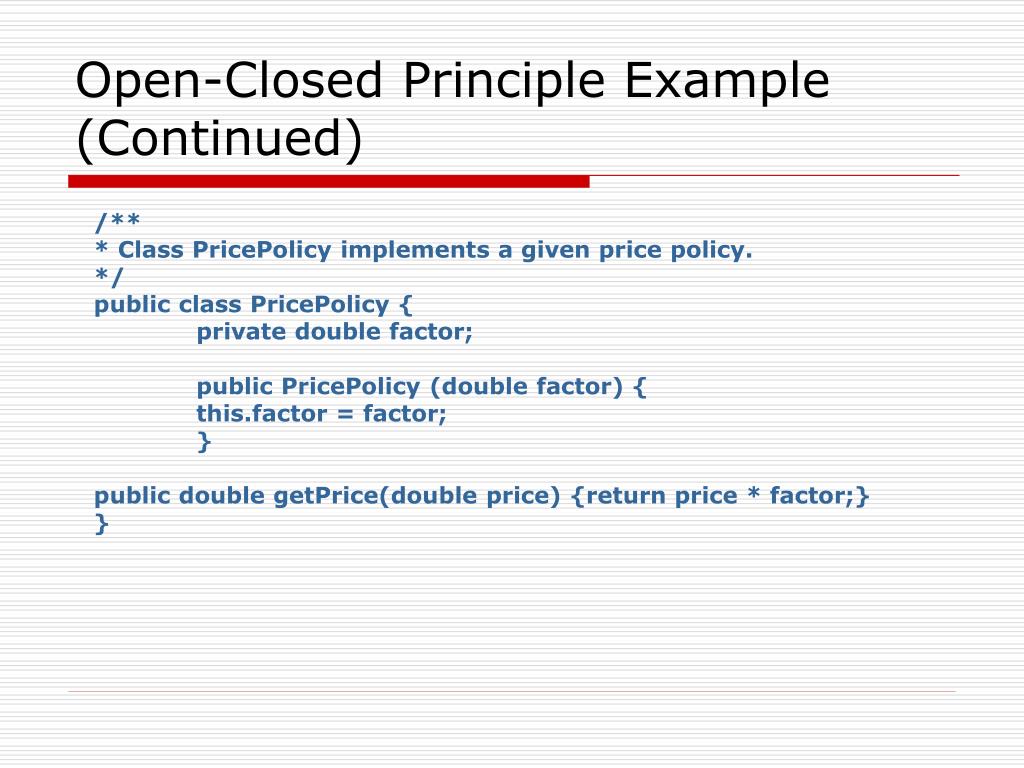 Open-Closed Principle Example (Continued)

/**
* Class PricePolicy implements a given price policy.
*/
public class PricePolicy {
	private double factor;

	public PricePolicy (double factor) {
	this.factor = factor;
	}

public double getPrice(double price) {return price * factor;}
}